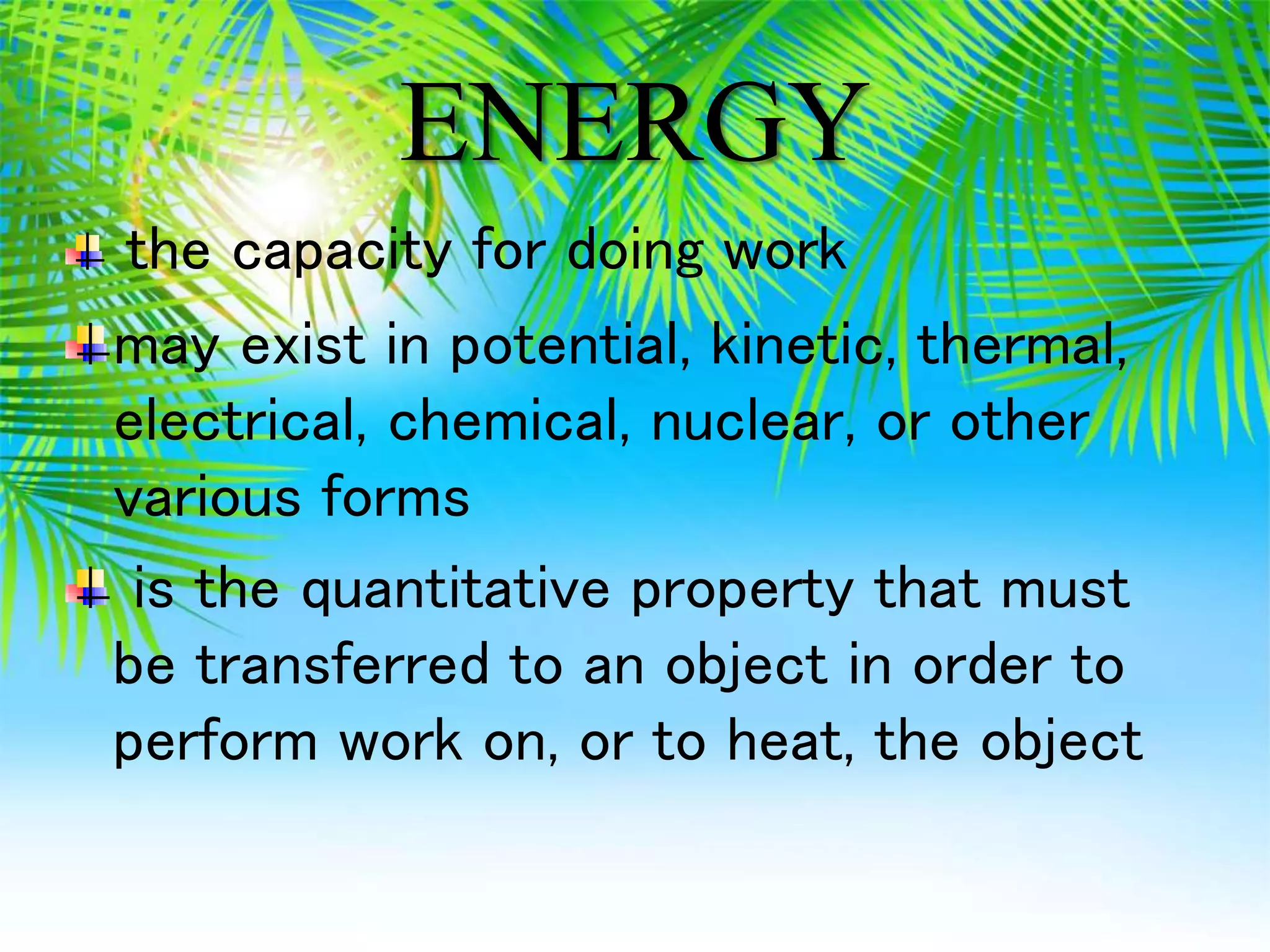 ENERGY

the capacity for doing work

may exist in potential, kinetic, thermal, electrical, chemical, nuclear, or other various forms

is the quantitative property that must be transferred to an object in order to perform work on, or to heat, the object